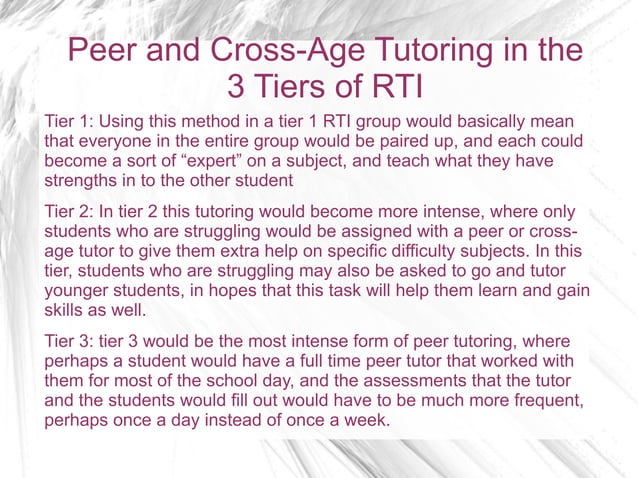 Peer and Cross-Age Tutoring in the 3 Tiers of RTI

Tier 1: Using this method in a tier 1 RTI group would basically mean that everyone in the entire group would be paired up, and each could become a sort of “expert” on a subject, and teach what they have strengths in to the other student

Tier 2: In tier 2 this tutoring would become more intense, where only students who are struggling would be assigned with a peer or cross-age tutor to give them extra help on specific difficulty subjects. In this tier, students who are struggling may also be asked to go and tutor younger students, in hopes that this task will help them learn and gain skills as well.

Tier 3: tier 3 would be the most intense form of peer tutoring, where perhaps a student would have a full time peer tutor that worked with them for most of the school day, and the assessments that the tutor and the students would fill out would have to be much more frequent, perhaps once a day instead of once a week.